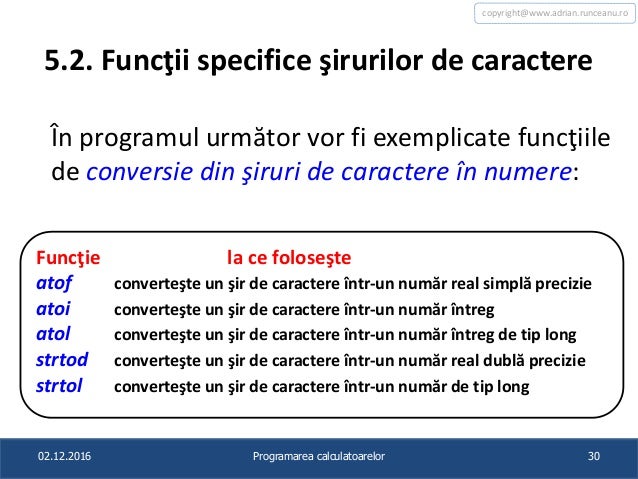 copyright@www.adrian.runceanu.ro

5.2. Funcţii specifice şirurilor de caractere

În programul următor vor fi exemplicate funcţiile de conversie din şiruri de caractere în numere:

| Funcţie | la ce foloseşte |
|---|---|
| atof | converteşte un şir de caractere într-un număr real simplă precizie |
| atoi | converteşte un şir de caractere într-un număr întreg |
| atol | converteşte un şir de caractere într-un număr întreg de tip long |
| strtod | converteşte un şir de caractere într-un număr real dublă precizie |
| strtol | converteşte un şir de caractere într-un număr de tip long |

02.12.2016 Programarea calculatoarelor 30